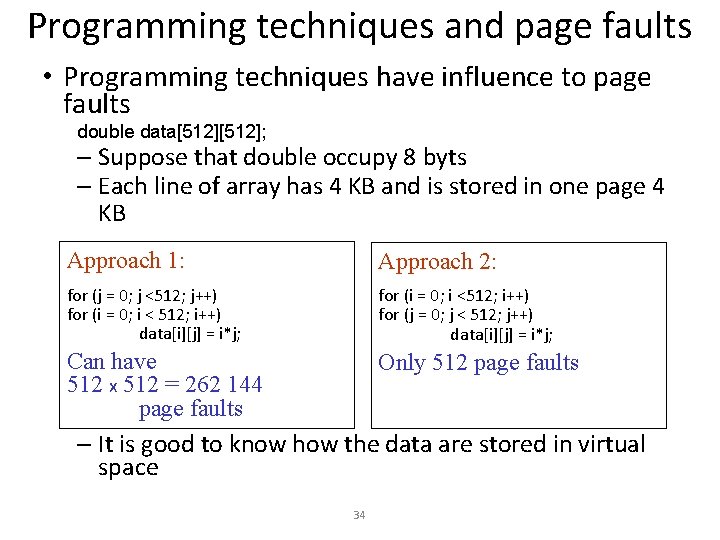 Programming techniques and page faults

• Programming techniques have influence to page faults

double data[512][512];

– Suppose that double occupy 8 byts

– Each line of array has 4 KB and is stored in one page 4 KB

Approach 1:

for (j = 0; j <512; j++)
for (i = 0; i < 512; i++)
data[i][j] = i*j;

Can have
512 x 512 = 262 144
page faults

Approach 2:

for (i = 0; i <512; i++)
for (j = 0; j < 512; j++)
data[i][j] = i*j;

Only 512 page faults

– It is good to know how the data are stored in virtual space

34